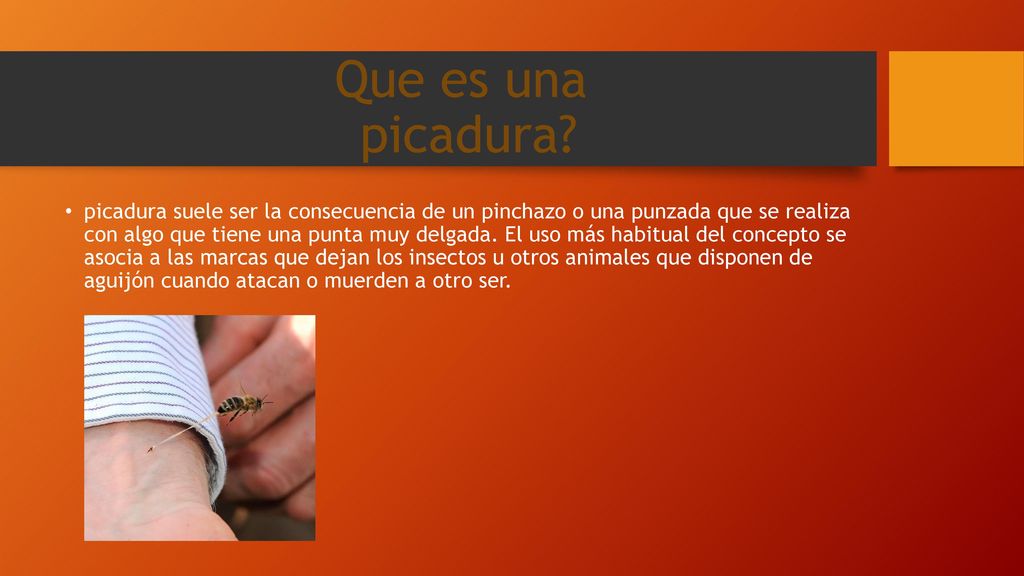 Que es una picadura?

• picadura suele ser la consecuencia de un pinchazo o una punzada que se realiza con algo que tiene una punta muy delgada. El uso más habitual del concepto se asocia a las marcas que dejan los insectos u otros animales que disponen de aguijón cuando atacan o muerden a otro ser.